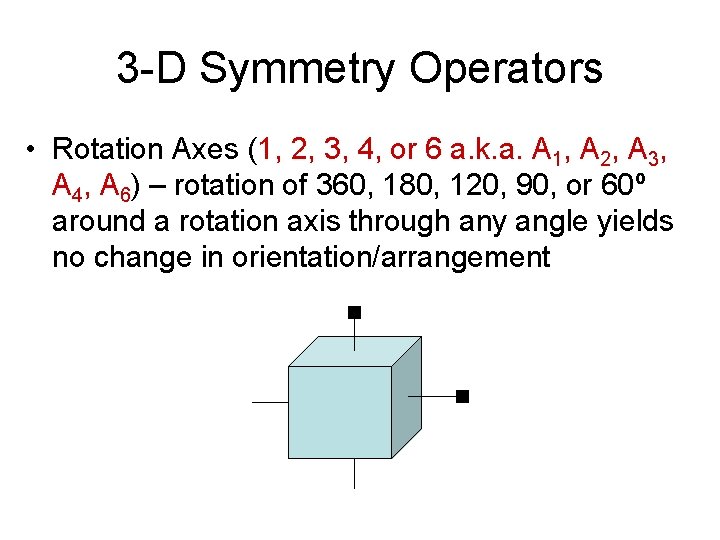 3-D Symmetry Operators

• Rotation Axes (1, 2, 3, 4, or 6 a.k.a. $A_1$, $A_2$, $A_3$, $A_4$, $A_6$) – rotation of 360, 180, 120, 90, or 60º around a rotation axis through any angle yields no change in orientation/arrangement